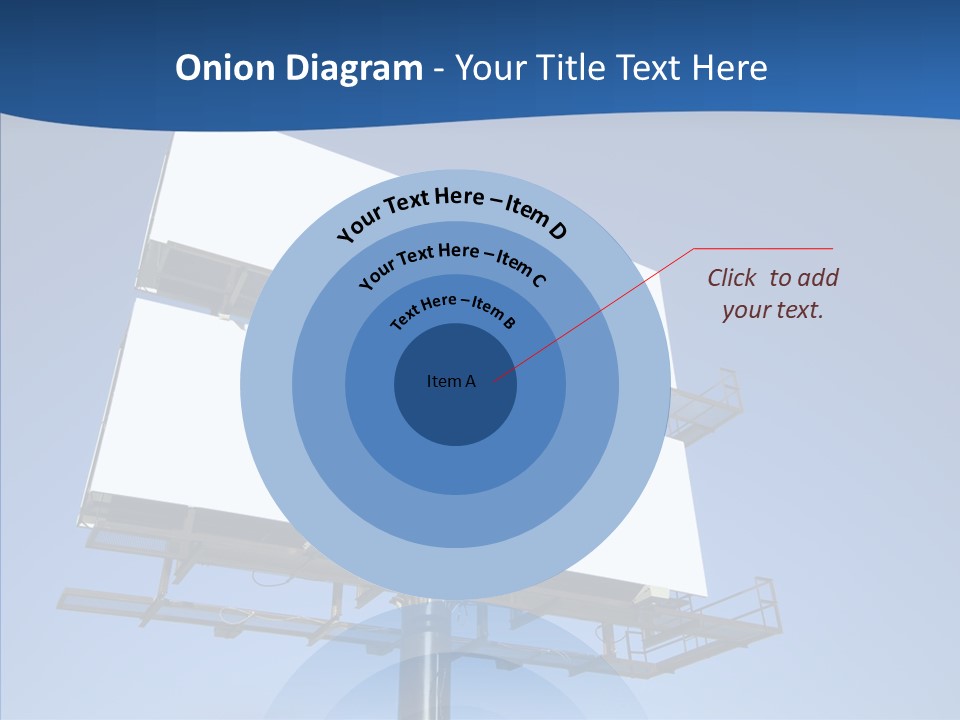 Onion Diagram - Your Title Text Here

Your Text Here – Item D

Your Text Here – Item C

Text Here – Item B

Item A

Click to add your text.